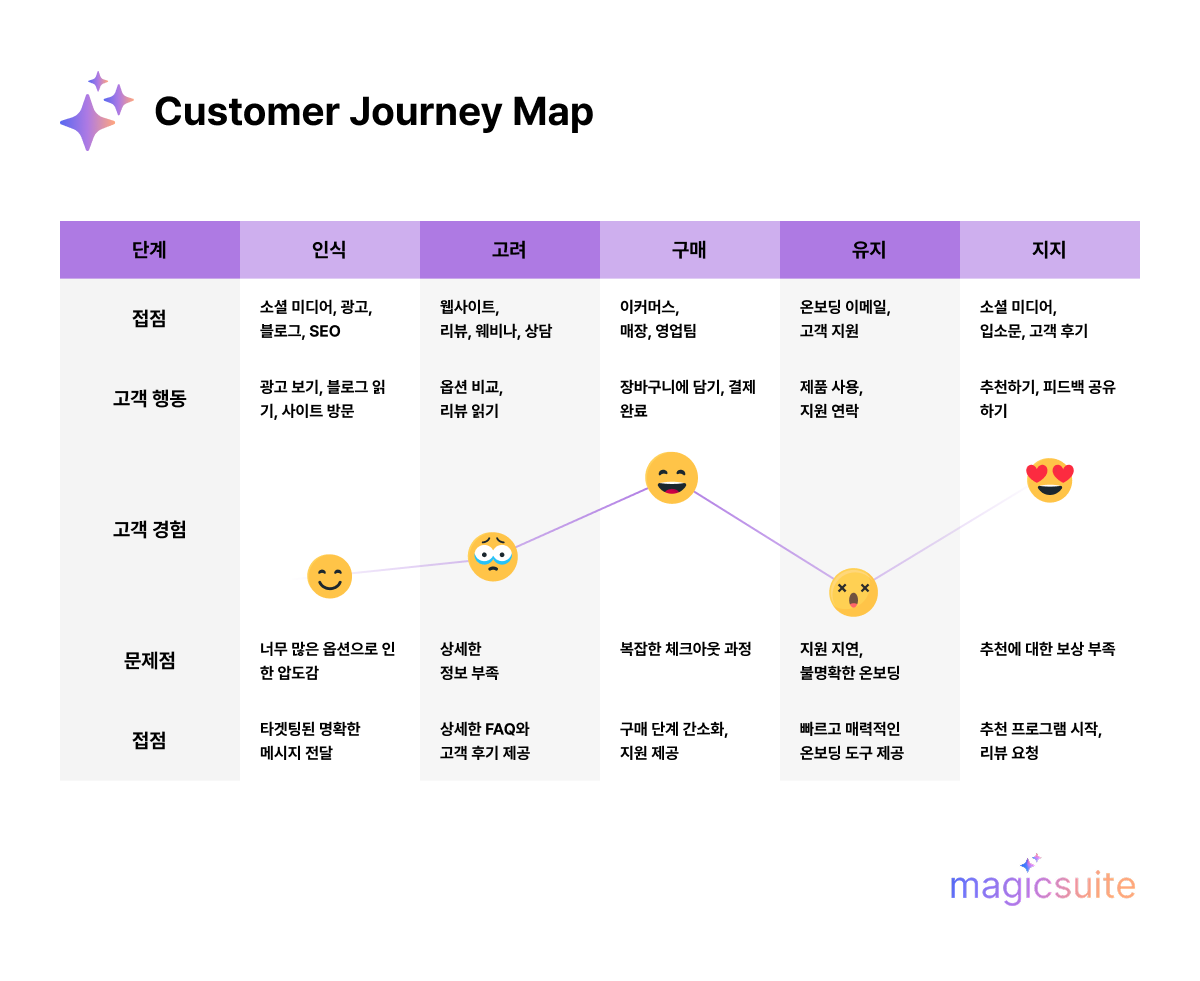 Customer Journey Map

| 단계 | 인식 | 고려 | 구매 | 유지 | 지지 |
|---|---|---|---|---|---|
| 접점 | 소셜 미디어, 광고, 블로그, SEO | 웹사이트, 리뷰, 웨비나, 상담 | 이커머스, 매장, 영업팀 | 온보딩 이메일, 고객 지원 | 소셜 미디어, 입소문, 고객 후기 |
| 고객 행동 | 광고 보기, 블로그 읽기, 사이트 방문 | 옵션 비교, 리뷰 읽기 | 장바구니에 담기, 결제 완료 | 제품 사용, 지원 연락 | 추천하기, 피드백 공유하기 |
| 고객 경험 | | | | | |
| 문제점 | 너무 많은 옵션으로 인한 압도감 | 상세한 정보 부족 | 복잡한 체크아웃 과정 | 지원 지연, 불명확한 온보딩 | 추천에 대한 보상 부족 |
| 접점 | 타겟팅된 명확한 메시지 전달 | 상세한 FAQ와 고객 후기 제공 | 구매 단계 간소화, 지원 제공 | 빠르고 매력적인 온보딩 도구 제공 | 추천 프로그램 시작, 리뷰 요청 |

magicsuite